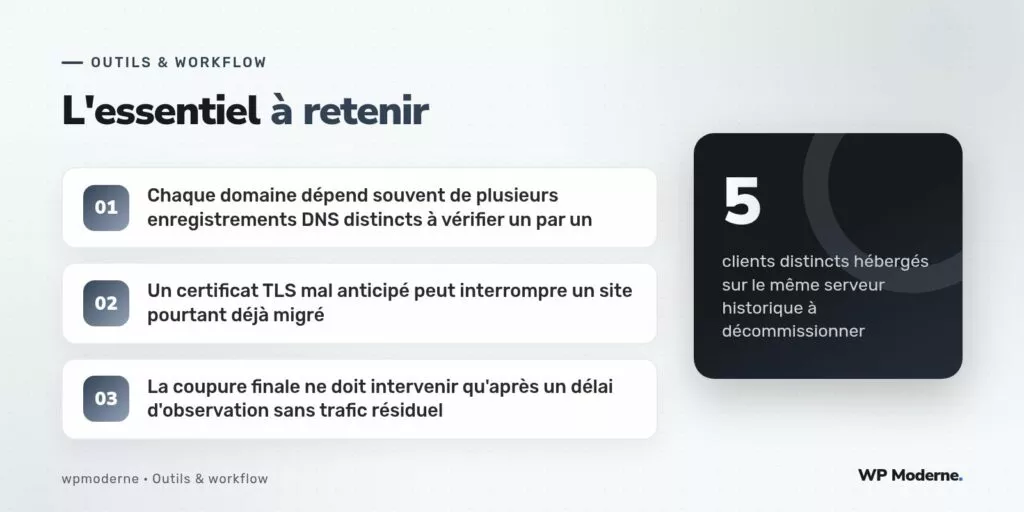 OUTILS & WORKFLOW

L'essentiel à retenir

01 Chaque domaine dépend souvent de plusieurs enregistrements DNS distincts à vérifier un par un

02 Un certificat TLS mal anticipé peut interrompre un site pourtant déjà migré

03 La coupure finale ne doit intervenir qu'après un délai d'observation sans trafic résiduel

5

clients distincts hébergés sur le même serveur historique à décommissionner

wpmoderne • Outils & workflow

WP Moderne.